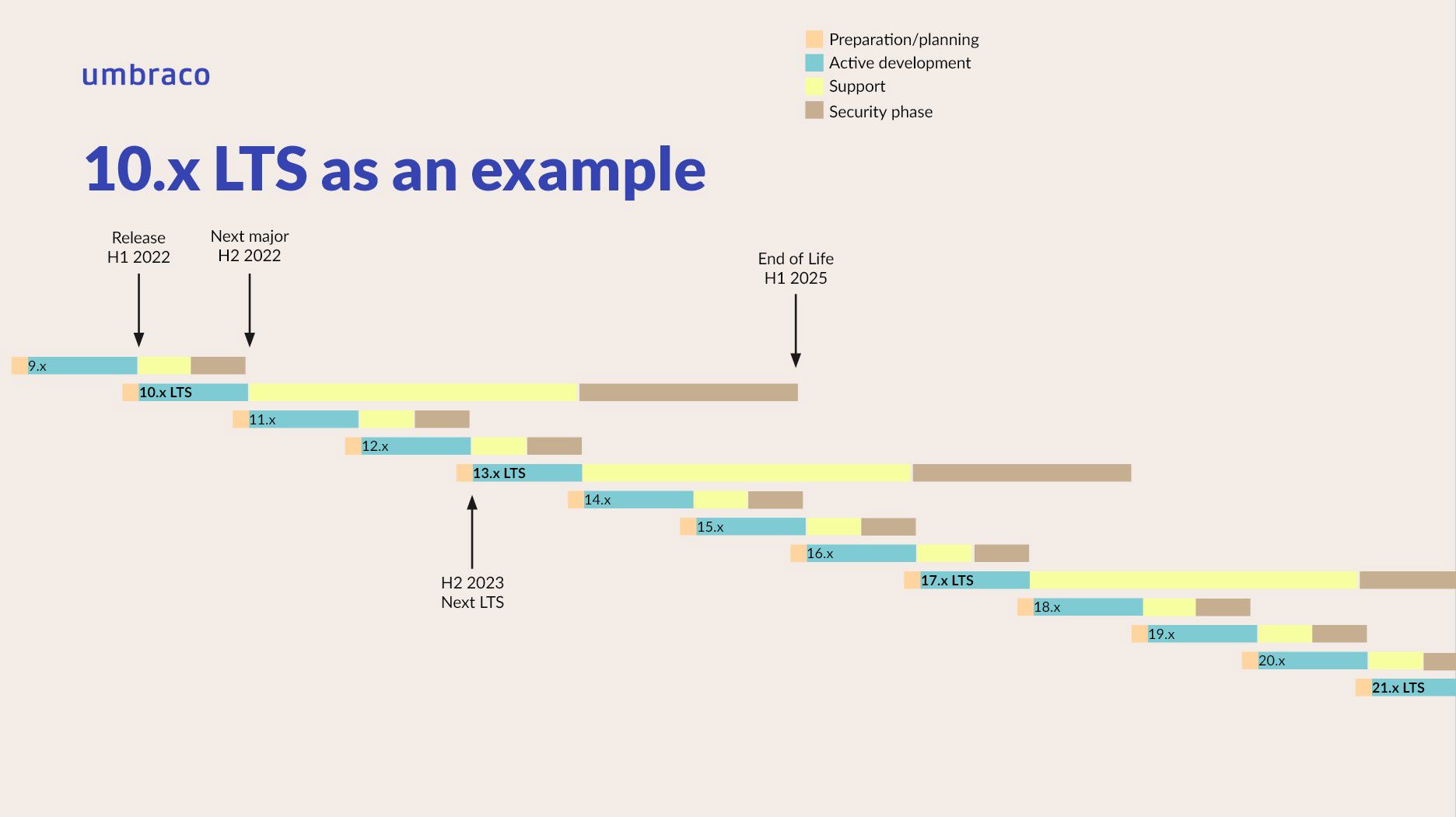 umbraco

Preparation/planning
Active development
Support
Security phase

10.x LTS as an example

Release
H1 2022

Next major
H2 2022

End of Life
H1 2025

9.x
10.x LTS
11.x
12.x
13.x LTS
14.x
15.x
16.x
17.x LTS
18.x
19.x
20.x
21.x LTS

H2 2023
Next LTS